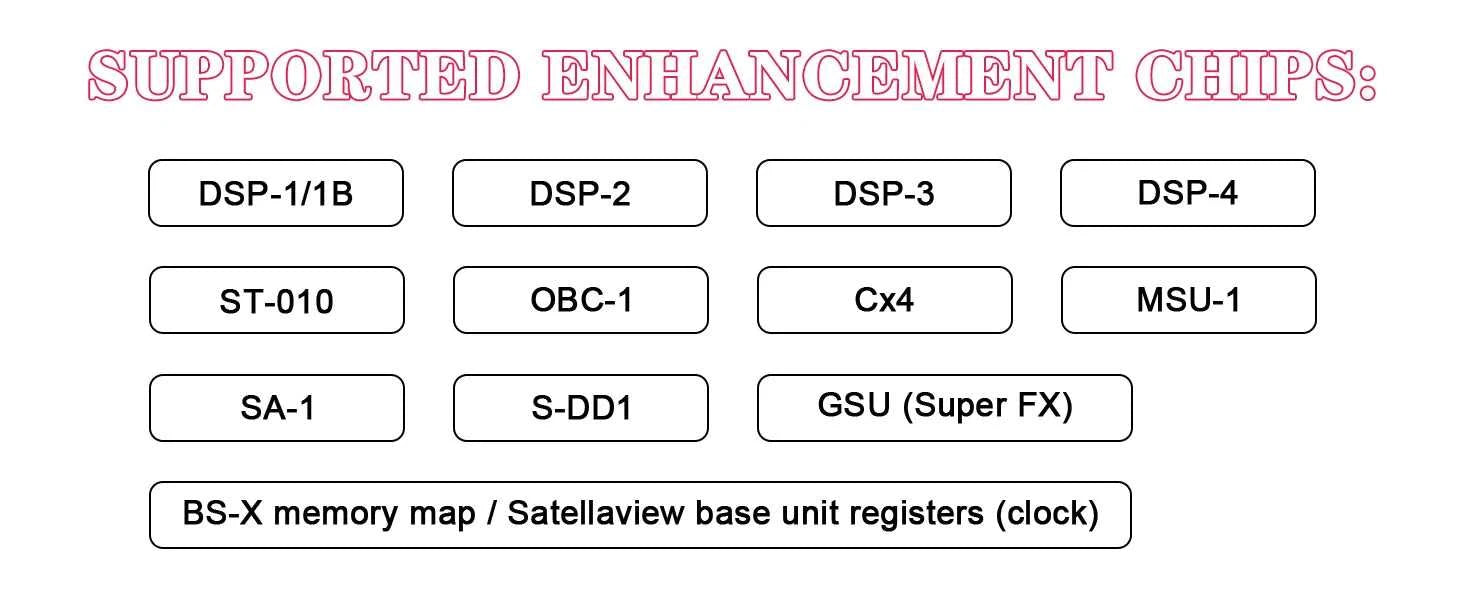 SUPPORTED ENHANCEMENT CHIPS:

DSP-1/1B
DSP-2
DSP-3
DSP-4
ST-010
OBC-1
Cx4
MSU-1
SA-1
S-DD1
GSU (Super FX)
BS-X memory map / Satellaview base unit registers (clock)